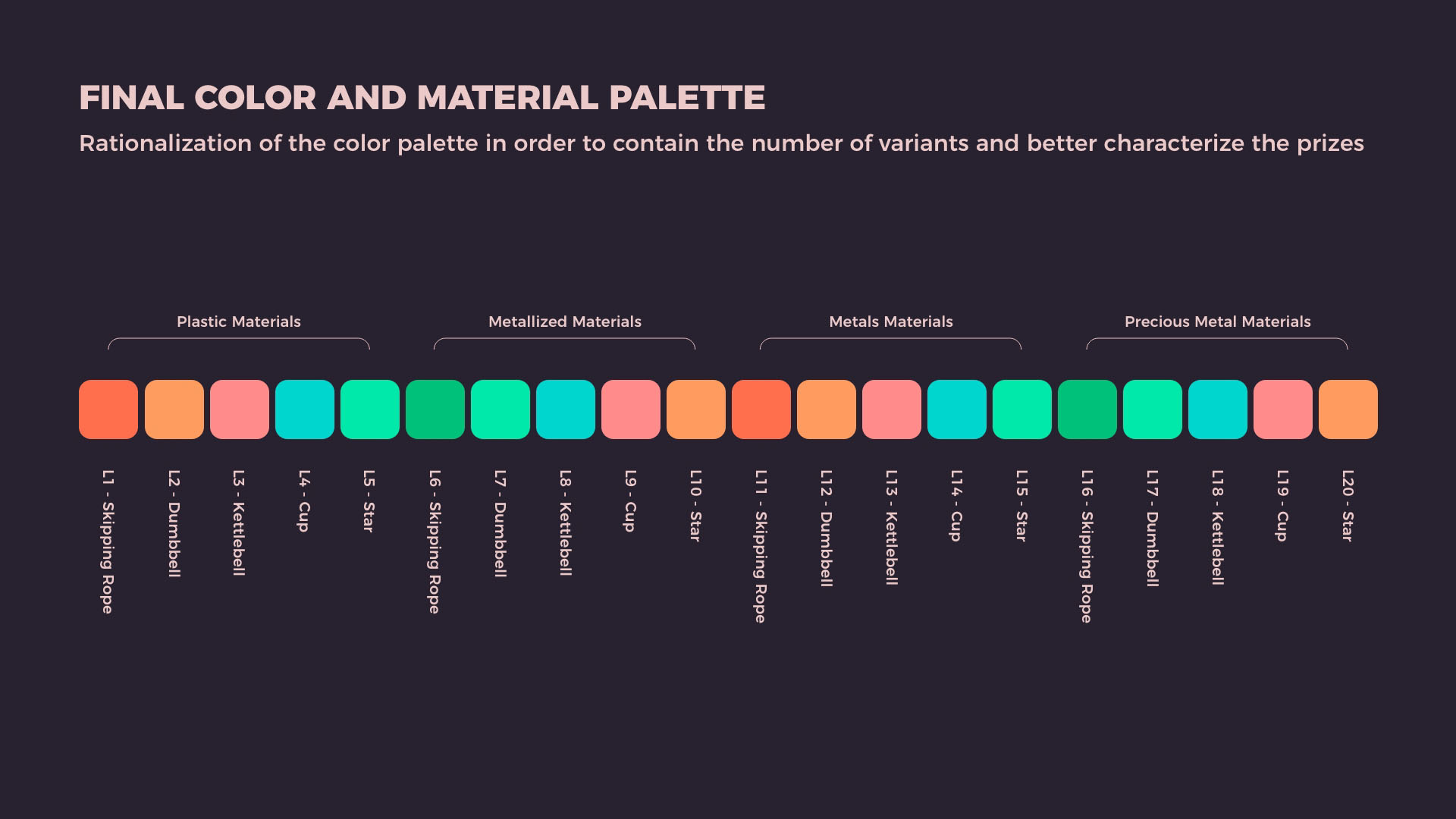 FINAL COLOR AND MATERIAL PALETTE

Rationalization of the color palette in order to contain the number of variants and better characterize the prizes

Plastic Materials

Metallized Materials

Metals Materials

Precious Metal Materials

L1 - Skipping Rope

L2 - Dumbbell

L3 - Kettlebell

L4 - Cup

L5 - Star

L6 - Skipping Rope

L7 - Dumbbell

L8 - Kettlebell

L9 - Cup

L10 - Star

L11 - Skipping Rope

L12 - Dumbbell

L13 - Kettlebell

L14 - Cup

L15 - Star

L16 - Skipping Rope

L17 - Dumbbell

L18 - Kettlebell

L19 - Cup

L20 - Star